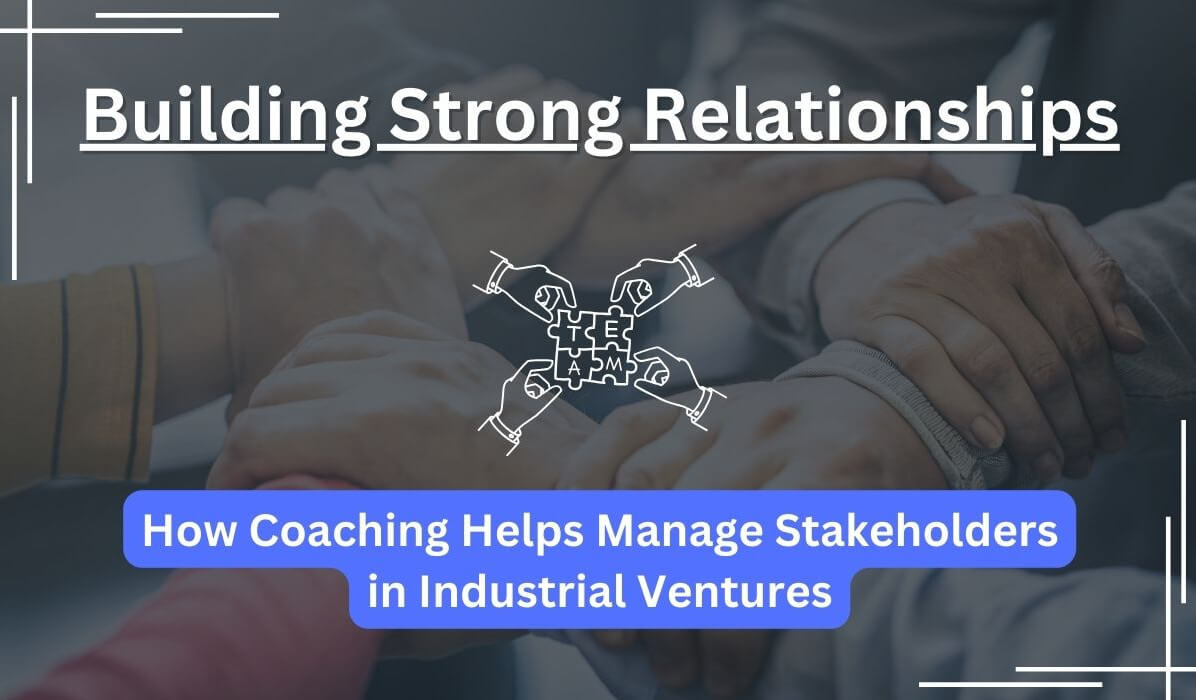 Building Strong Relationships

T E A M

How Coaching Helps Manage Stakeholders in Industrial Ventures